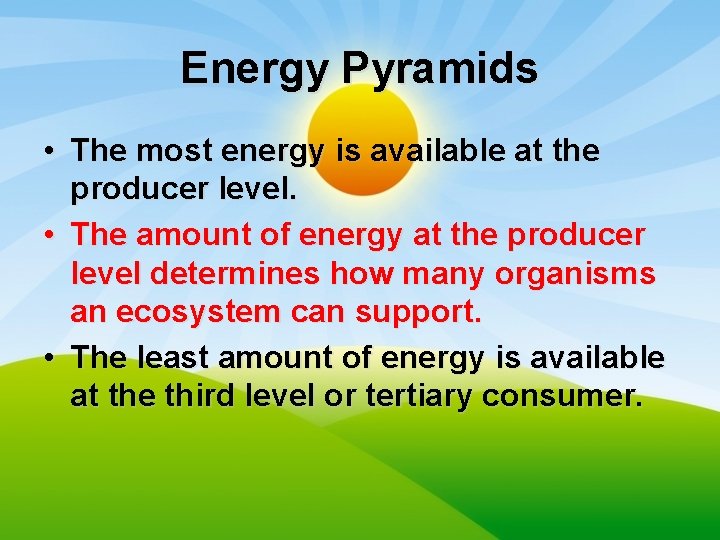 Energy Pyramids

• The most energy is available at the producer level.
• The amount of energy at the producer level determines how many organisms an ecosystem can support.
• The least amount of energy is available at the third level or tertiary consumer.